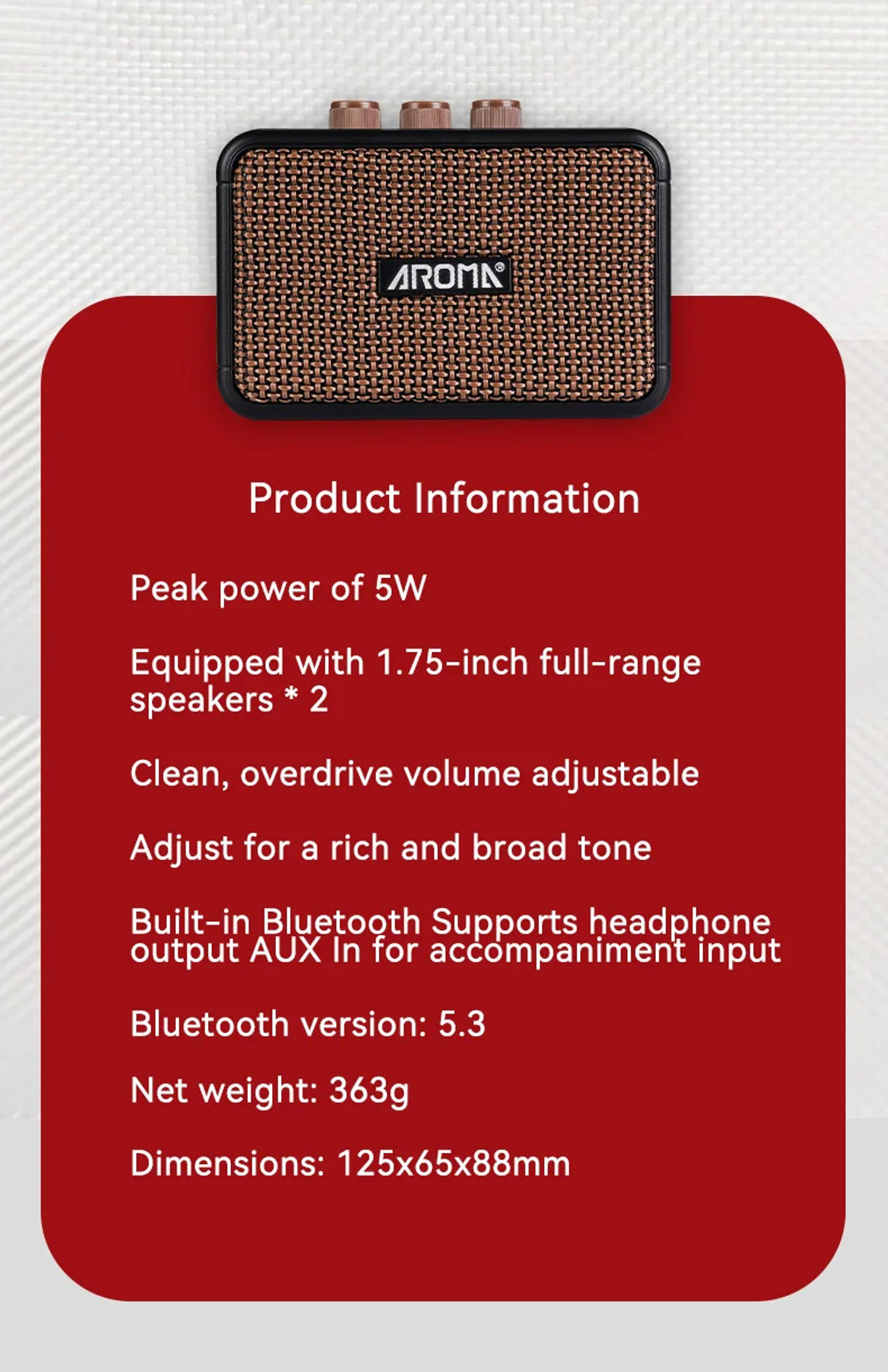 AROMA®

Product Information

Peak power of 5W

Equipped with 1.75-inch full-range speakers * 2

Clean, overdrive volume adjustable

Adjust for a rich and broad tone

Built-in Bluetooth Supports headphone output AUX In for accompaniment input

Bluetooth version: 5.3

Net weight: 363g

Dimensions: 125x65x88mm